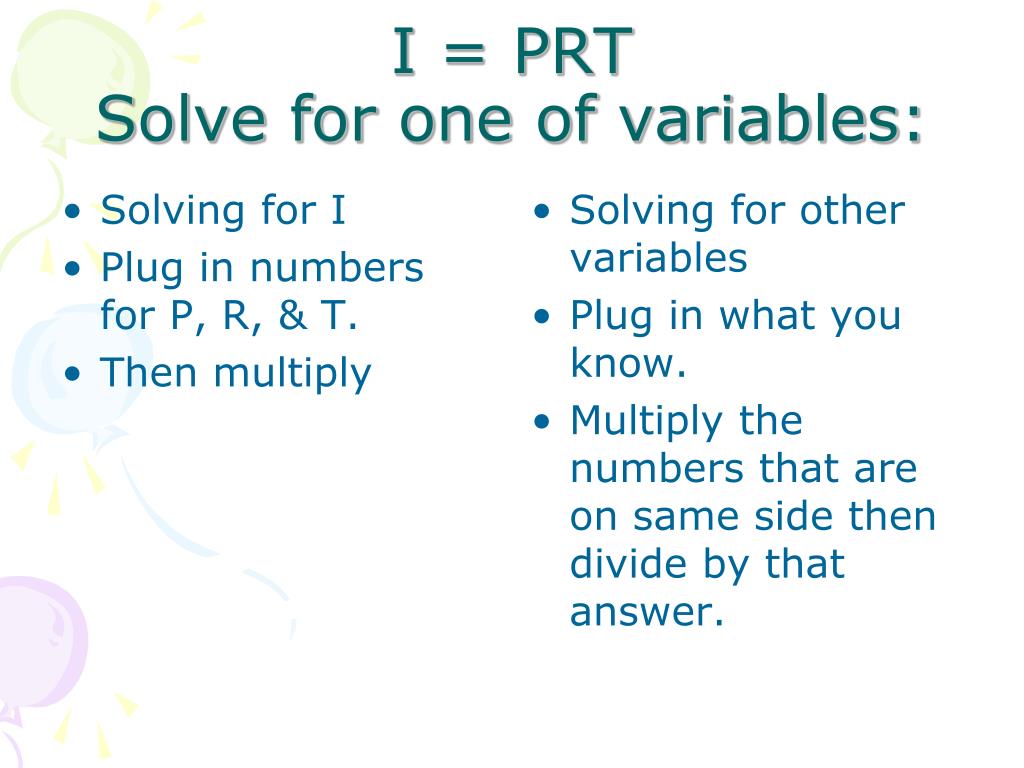 I = PRT
Solve for one of variables:

• Solving for I
• Plug in numbers for P, R, & T.
• Then multiply

• Solving for other variables
• Plug in what you know.
• Multiply the numbers that are on same side then divide by that answer.